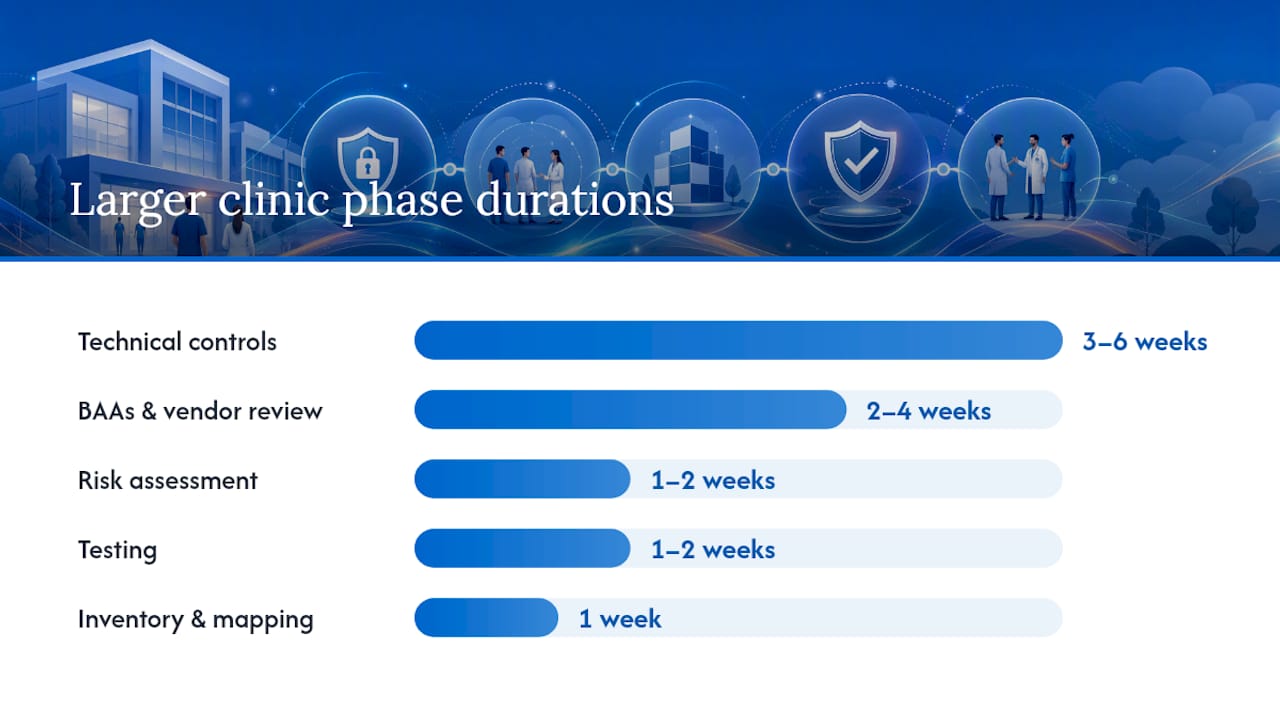 Larger clinic phase durations

Technical controls 3–6 weeks

BAAs & vendor review 2–4 weeks

Risk assessment 1–2 weeks

Testing 1–2 weeks

Inventory & mapping 1 week